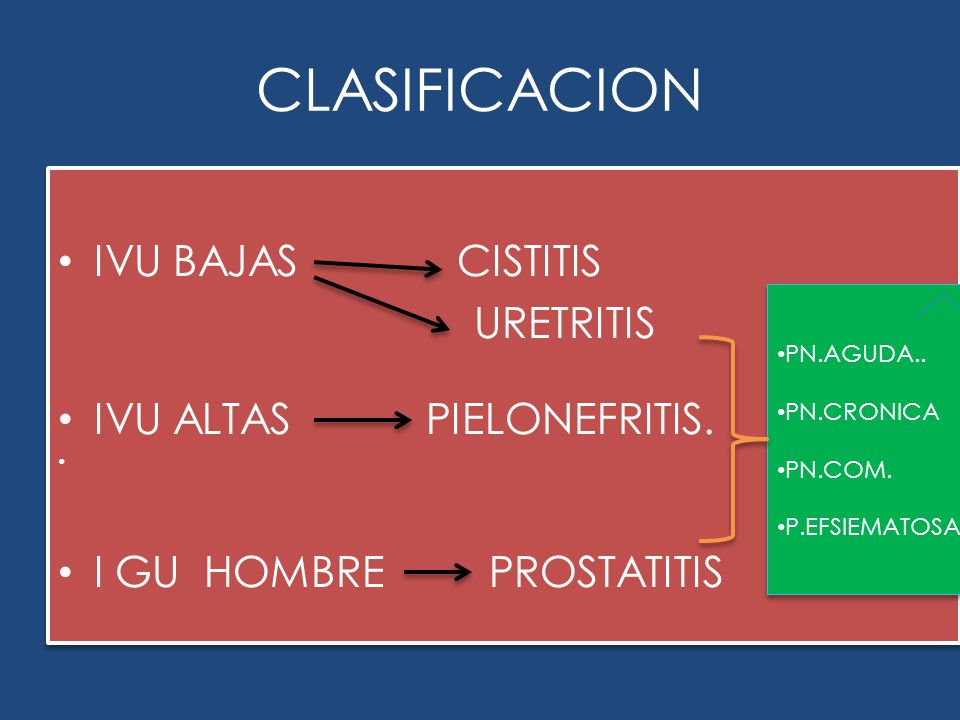 CLASIFICACION

• IVU BAJAS CISTITIS
URETRITIS

• IVU ALTAS PIELONEFRITIS.
•

• I GU HOMBRE PROSTATITIS

•PN.AGUDA..
•PN.CRONICA
•PN.COM.
•P.EFSIEMATOSA